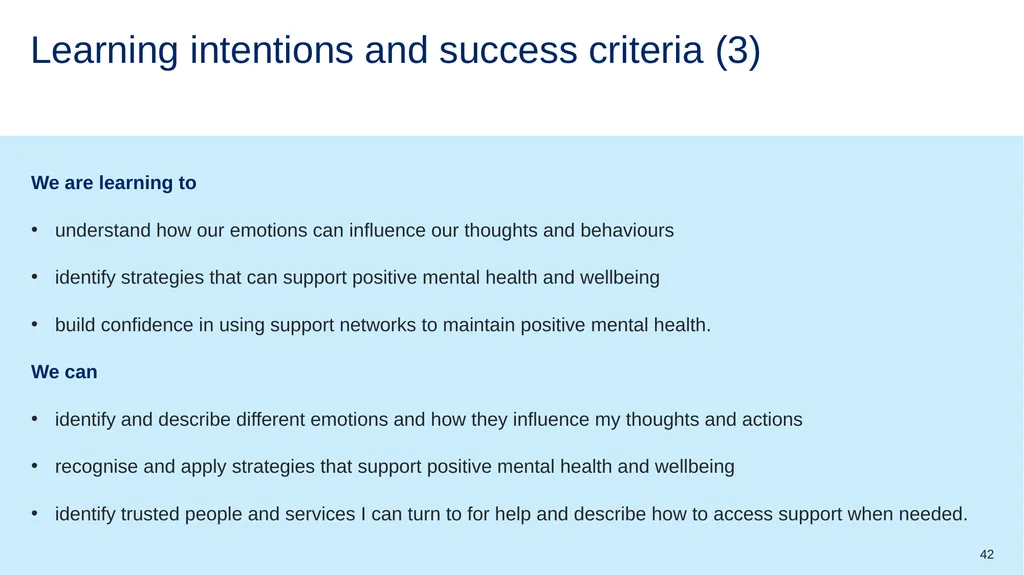 Learning intentions and success criteria (3)

We are learning to

• understand how our emotions can influence our thoughts and behaviours

• identify strategies that can support positive mental health and wellbeing

• build confidence in using support networks to maintain positive mental health.

We can

• identify and describe different emotions and how they influence my thoughts and actions

• recognise and apply strategies that support positive mental health and wellbeing

• identify trusted people and services I can turn to for help and describe how to access support when needed.

42